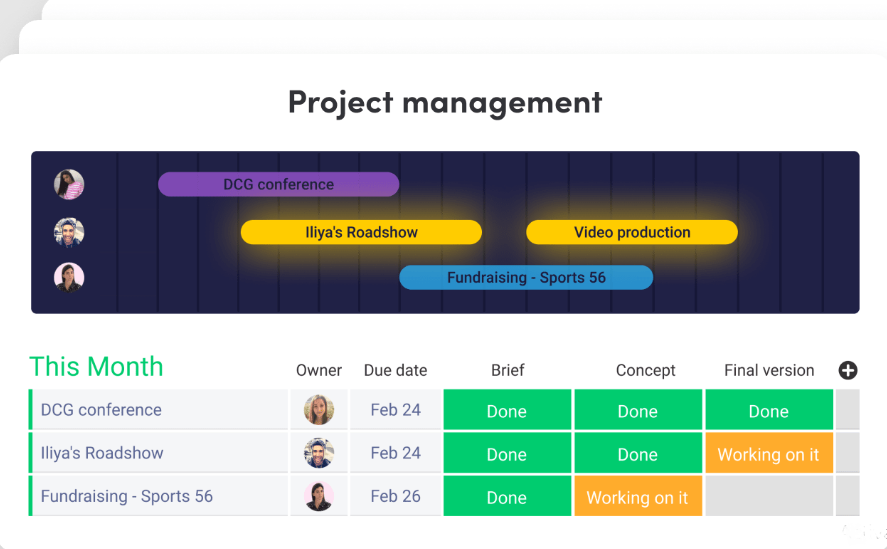 Project management

DCG conference

Iliya's Roadshow

Video production

Fundraising - Sports 56

| This Month | Owner | Due date | Brief | Concept | Final version |
|---|---|---|---|---|---|
| DCG conference | | Feb 24 | Done | Done | Done |
| Iliya's Roadshow | | Feb 24 | Done | Done | Working on it |
| Fundraising - Sports 56 | | Feb 26 | Done | Working on it | |